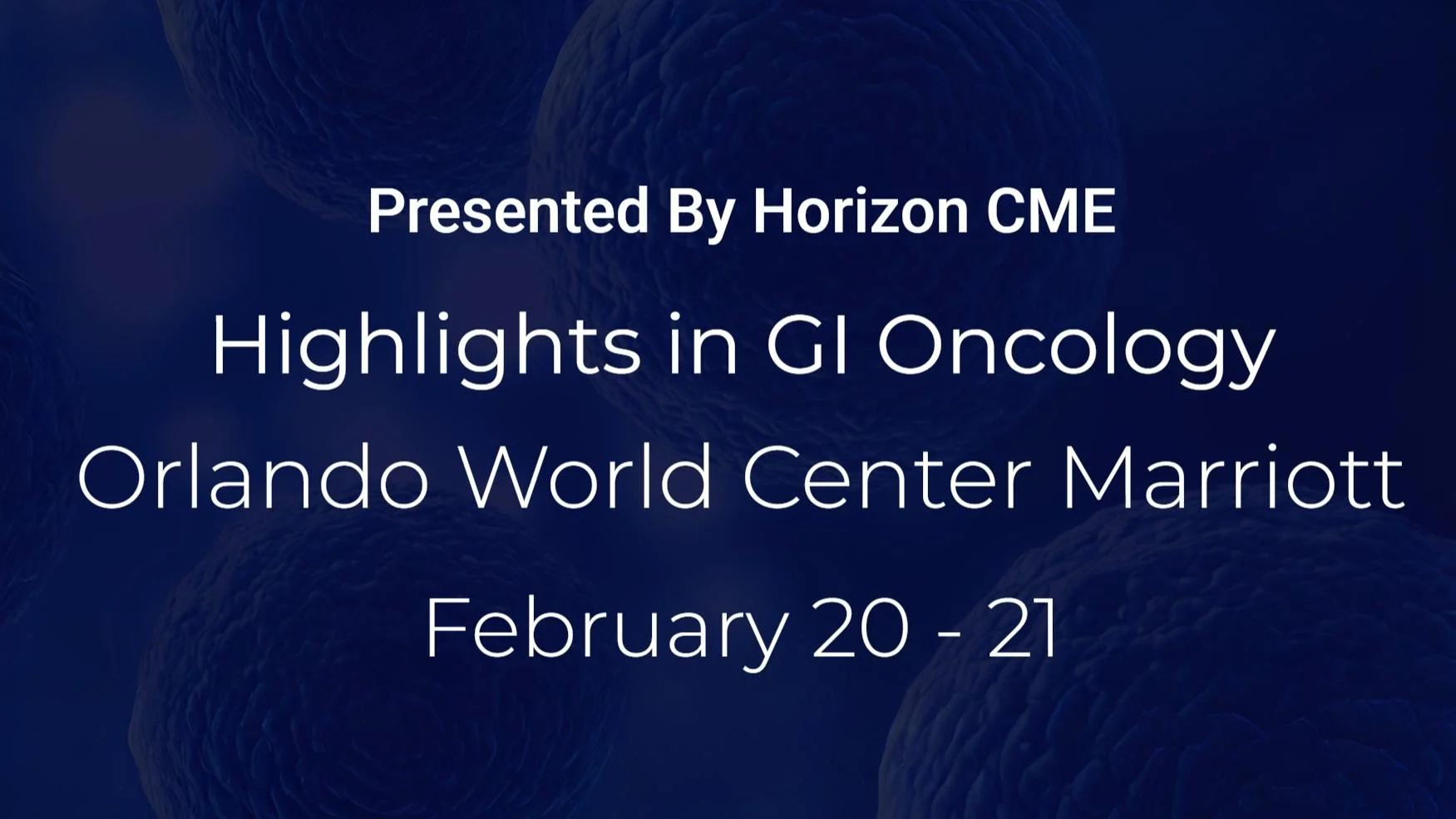 Presented By Horizon CME

Highlights in GI Oncology

Orlando World Center Marriott

February 20 - 21